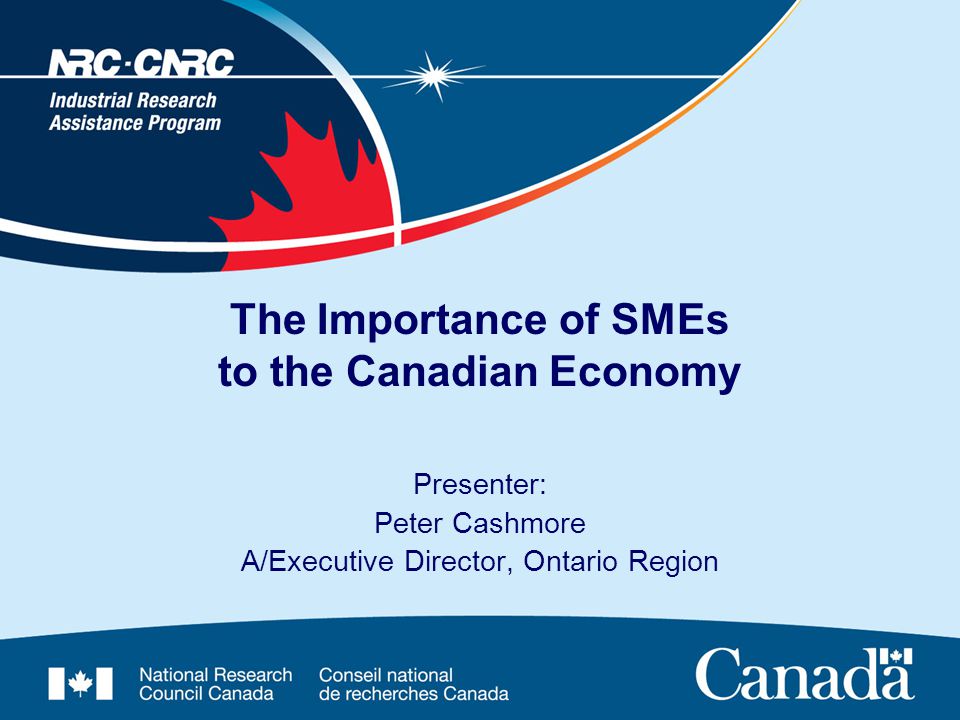 NRC·CNRC
Industrial Research
Assistance Program

The Importance of SMEs
to the Canadian Economy

Presenter:
Peter Cashmore
A/Executive Director, Ontario Region

National Research
Council Canada

Conseil national
de recherches Canada

Canada